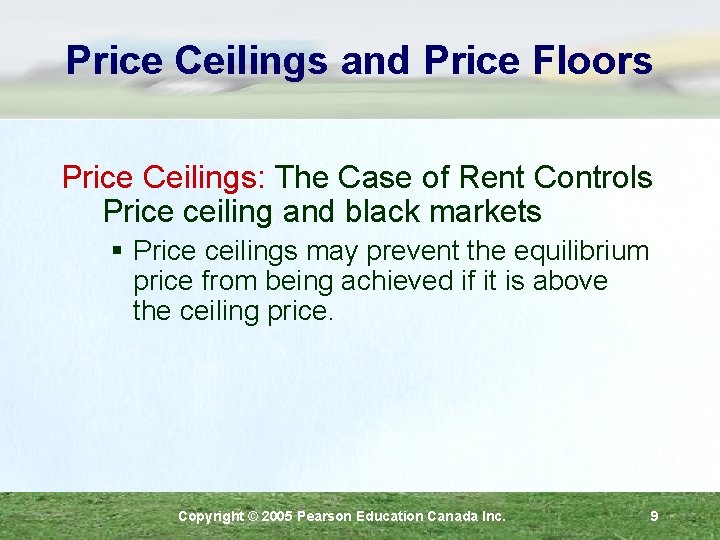 Price Ceilings and Price Floors

Price Ceilings: The Case of Rent Controls
Price ceiling and black markets

▪ Price ceilings may prevent the equilibrium price from being achieved if it is above the ceiling price.

Copyright © 2005 Pearson Education Canada Inc.

9